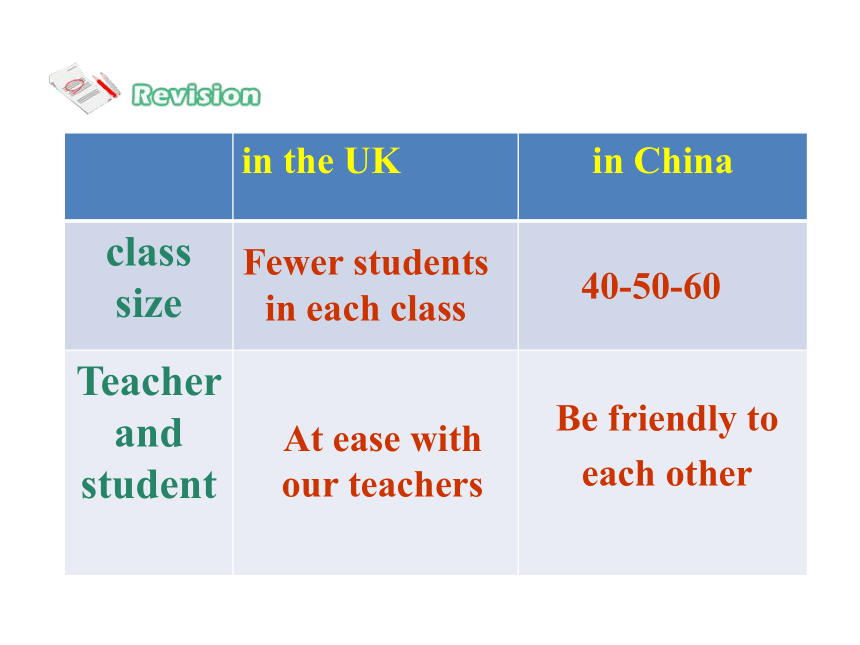 Revision

| | in the UK | in China |
|---|---|---|
| class size | Fewer students in each class | 40-50-60 |
| Teacher and student | At ease with our teachers | Be friendly to each other |